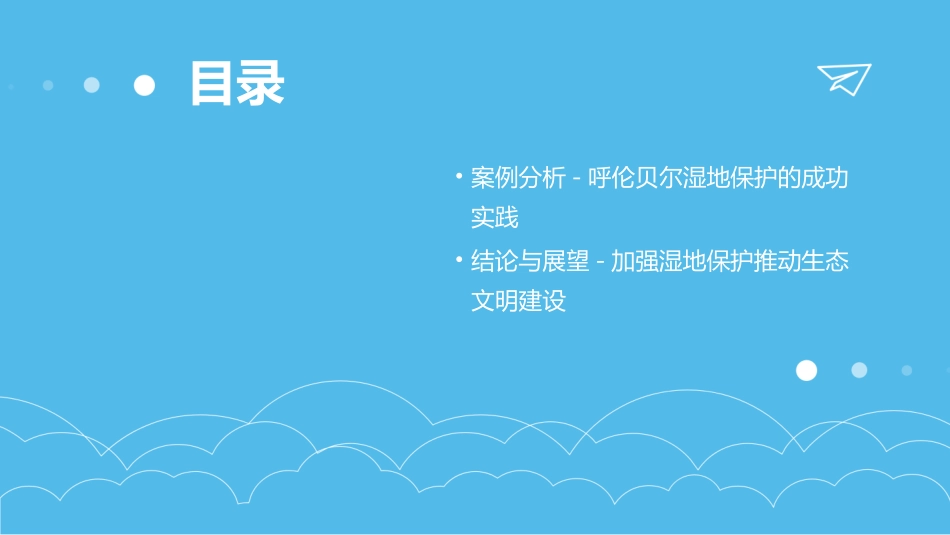 目录

• 案例分析 - 呼伦贝尔湿地保护的成功实践

• 结论与展望 - 加强湿地保护推动生态文明建设